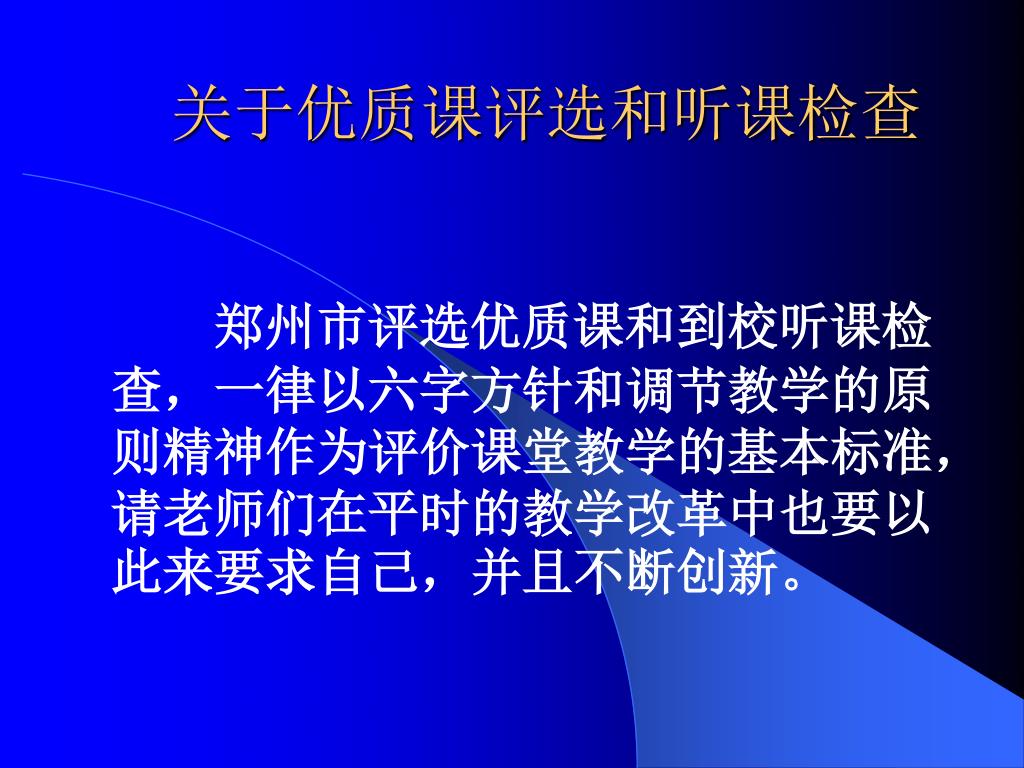 关于优质课评选和听课检查

郑州市评选优质课和到校听课检查，一律以六字方针和调节教学的原则精神作为评价课堂教学的基本标准，请老师们在平时的教学改革中也要以此来要求自己，并且不断创新。